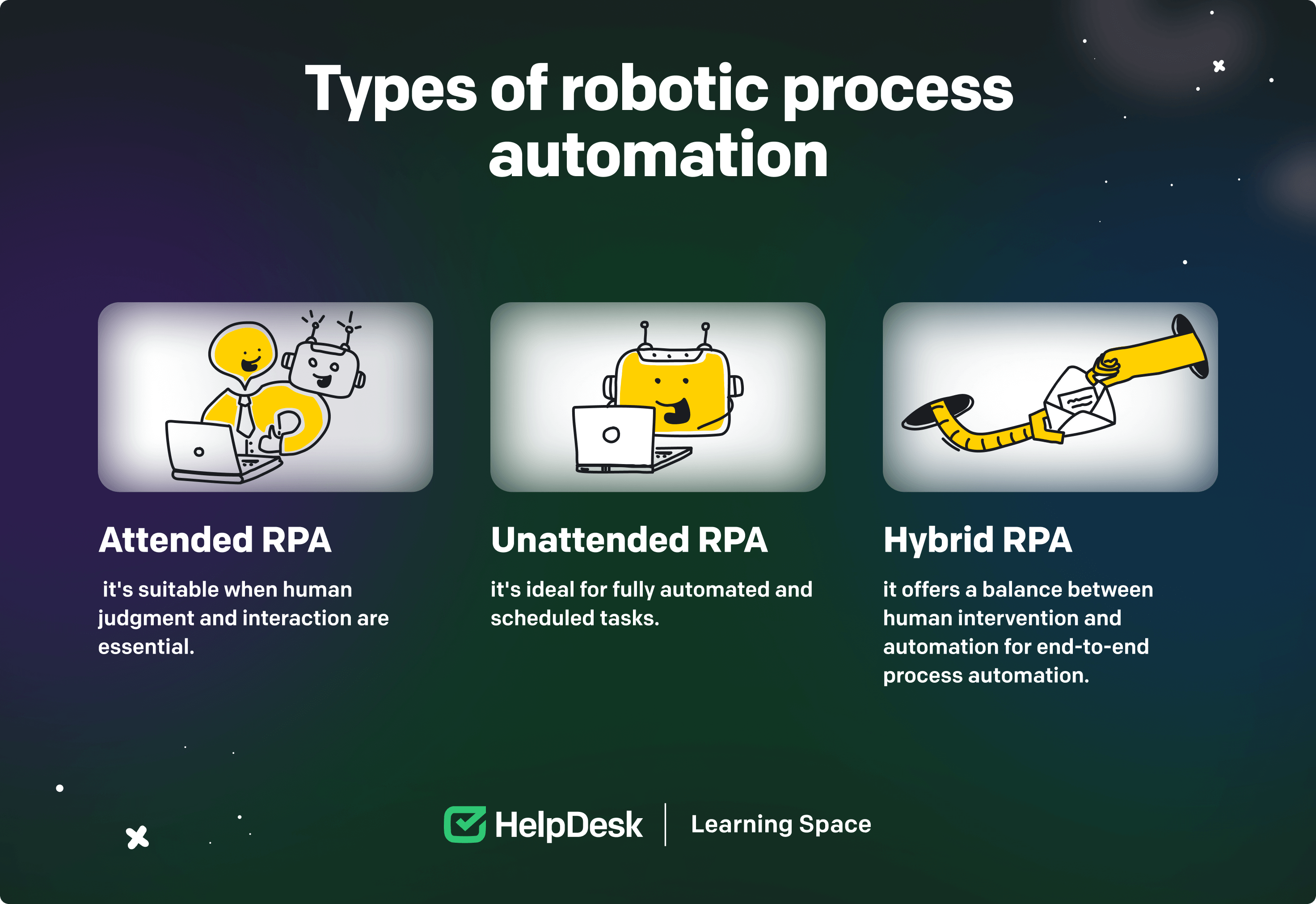 Types of robotic process automation

Attended RPA

it's suitable when human judgment and interaction are essential.

Unattended RPA

it's ideal for fully automated and scheduled tasks.

Hybrid RPA

it offers a balance between human intervention and automation for end-to-end process automation.

HelpDesk | Learning Space